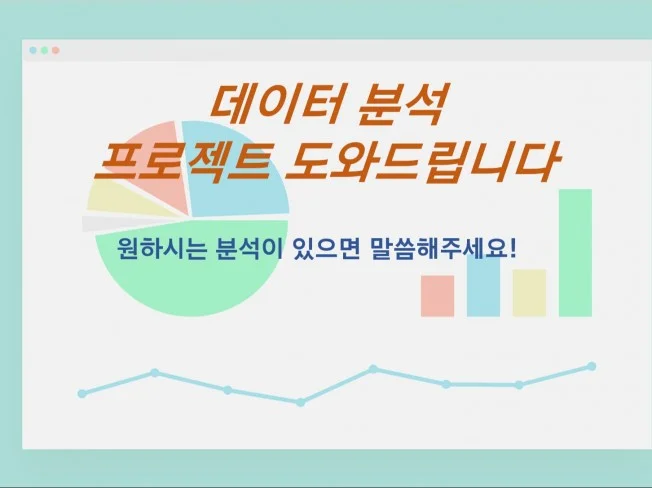 데이터 분석
프로젝트 도와드립니다

원하시는 분석이 있으면 말씀해주세요!